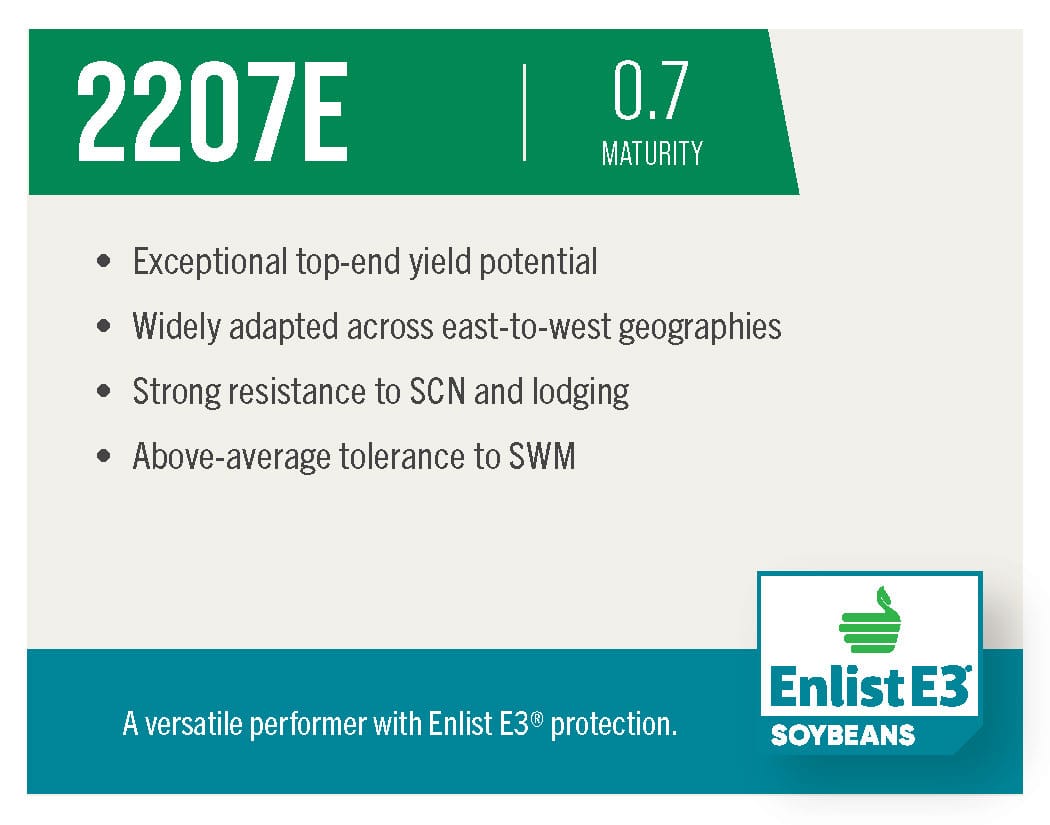 2207E

0.7
MATURITY

• Exceptional top-end yield potential
• Widely adapted across east-to-west geographies
• Strong resistance to SCN and lodging
• Above-average tolerance to SWM

A versatile performer with Enlist E3® protection.

Enlist E3®
SOYBEANS